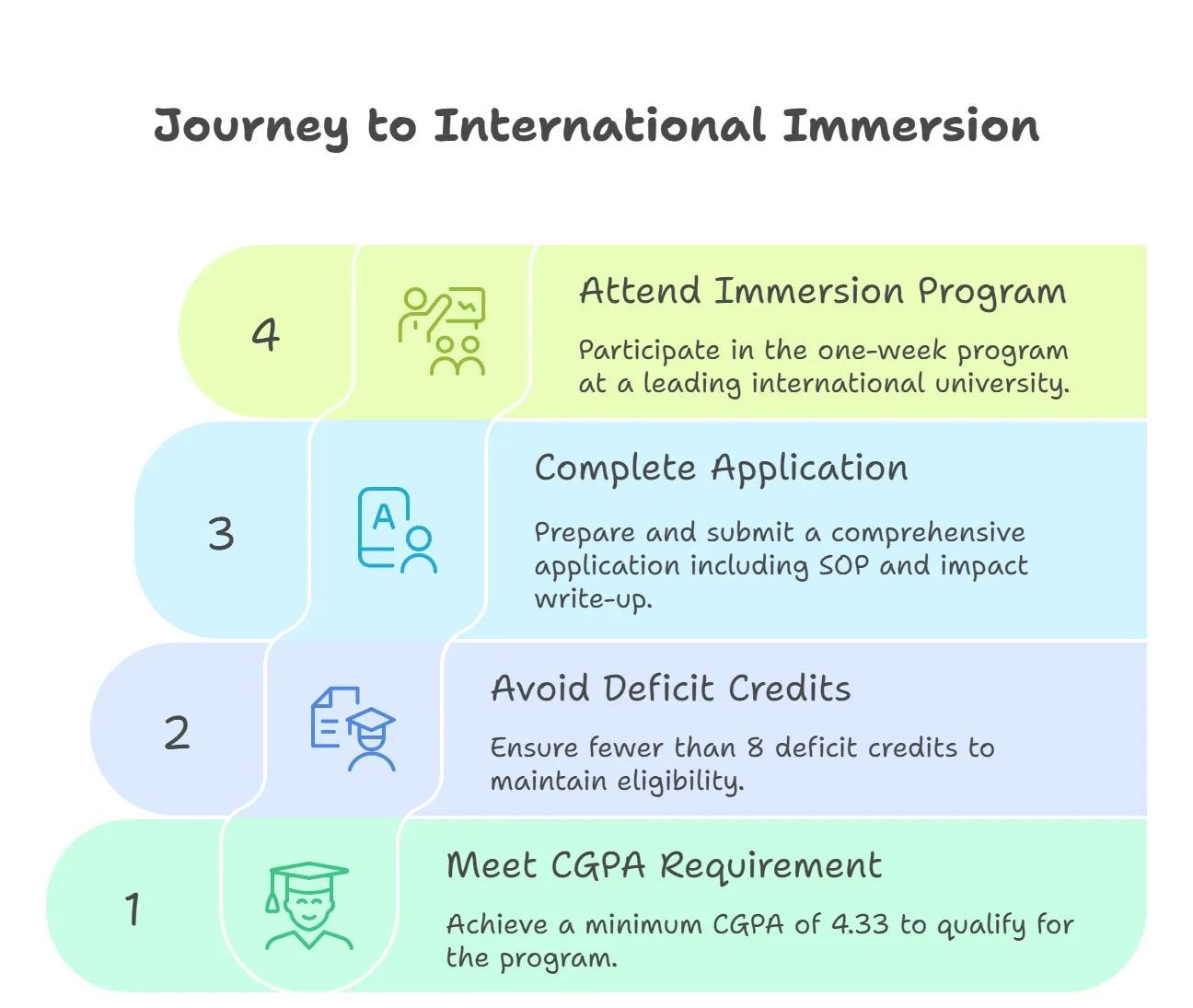 Journey to International Immersion

4

Attend Immersion Program

Participate in the one-week program at a leading international university.

3

Complete Application

Prepare and submit a comprehensive application including SOP and impact write-up.

2

Avoid Deficit Credits

Ensure fewer than 8 deficit credits to maintain eligibility.

1

Meet CGPA Requirement

Achieve a minimum CGPA of 4.33 to qualify for the program.